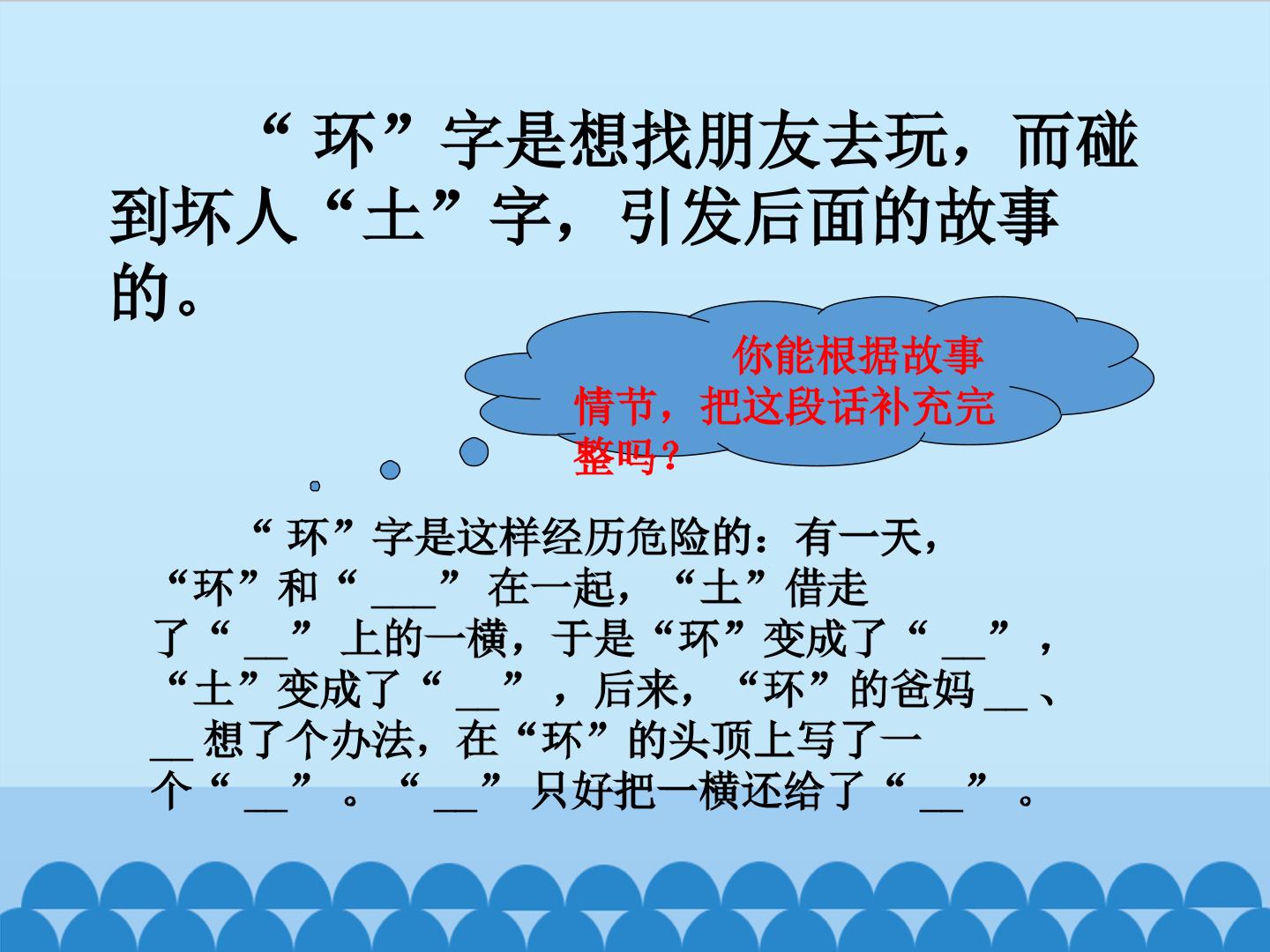 “环”字是想找朋友去玩，而碰到坏人“土”字，引发后面的故事的。

你能根据故事情节，把这段话补充完整吗？

“环”字是这样经历危险的：有一天，“环”和“____”在一起，“土”借走了“____”上的一横，于是“环”变成了“____”，“土”变成了“____”，后来，“环”的爸妈____、____想了个办法，在“环”的头顶上写了一个“____”。“____”只好把一横还给了“____”。